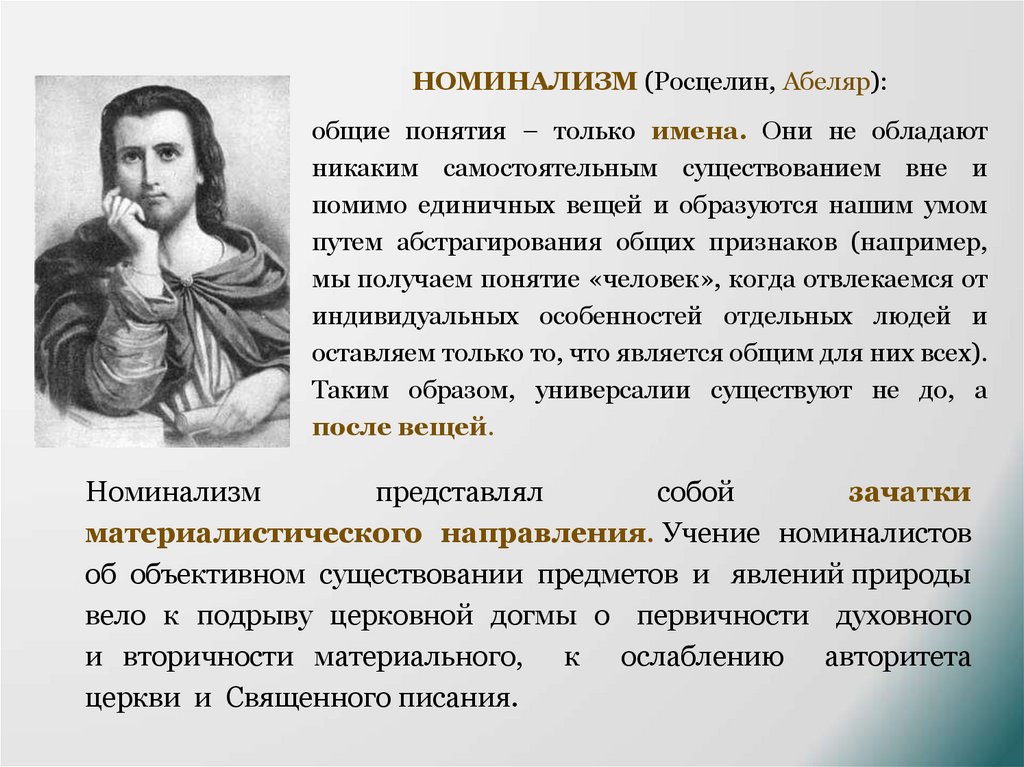 НОМИНАЛИЗМ (Росцелин, Абеляр):

общие понятия – только имена. Они не обладают никаким самостоятельным существованием вне и помимо единичных вещей и образуются нашим умом путем абстрагирования общих признаков (например, мы получаем понятие «человек», когда отвлекаемся от индивидуальных особенностей отдельных людей и оставляем только то, что является общим для них всех). Таким образом, универсалии существуют не до, а после вещей.

Номинализм представлял собой зачатки материалистического направления. Учение номиналистов об объективном существовании предметов и явлений природы вело к подрыву церковной догмы о первичности духовного и вторичности материального, к ослаблению авторитета церкви и Священного писания.